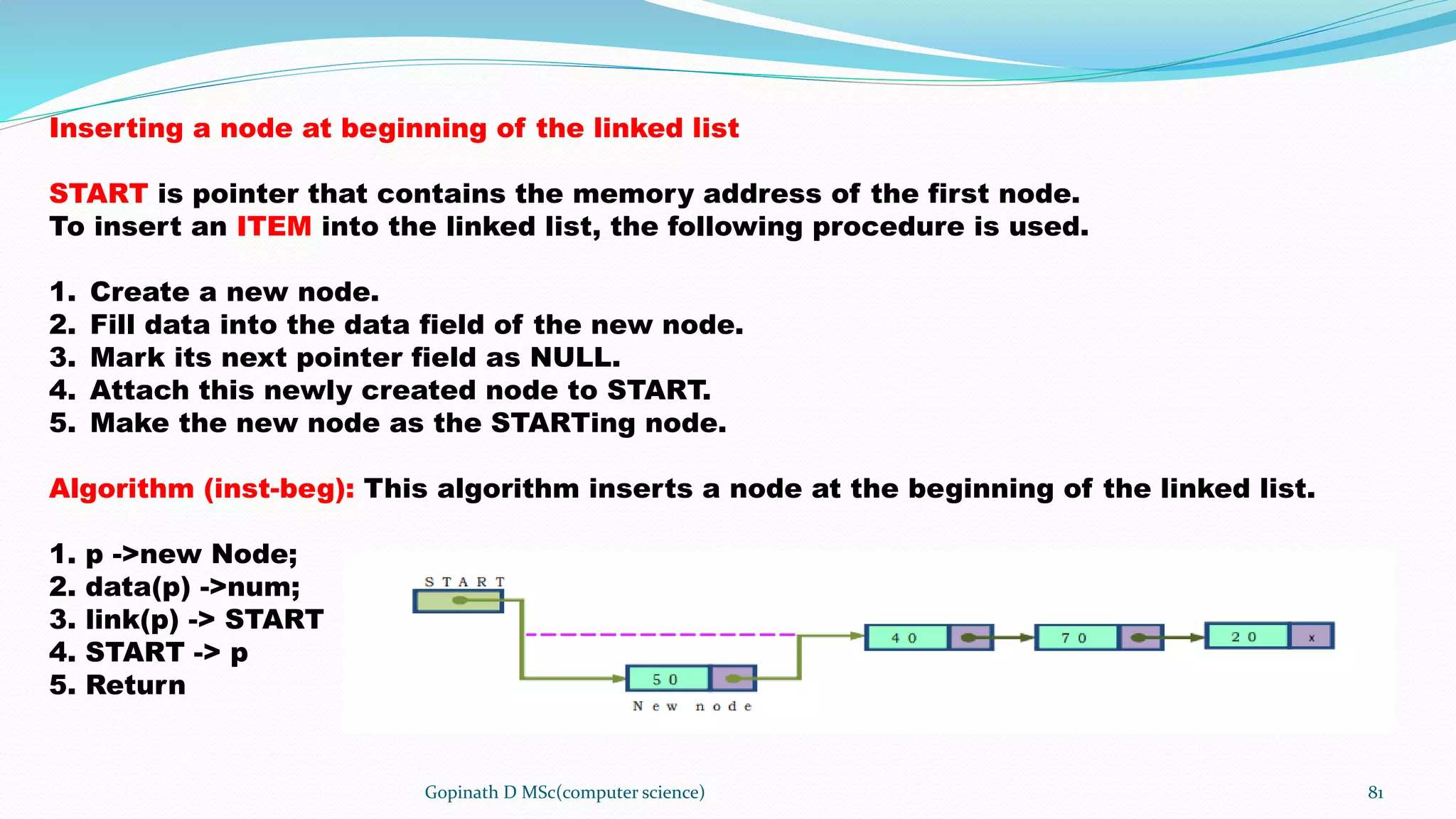 Inserting a node at beginning of the linked list

START is pointer that contains the memory address of the first node.
To insert an ITEM into the linked list, the following procedure is used.

1. Create a new node.
2. Fill data into the data field of the new node.
3. Mark its next pointer field as NULL.
4. Attach this newly created node to START.
5. Make the new node as the STARTing node.

Algorithm (inst-beg): This algorithm inserts a node at the beginning of the linked list.

1. p ->new Node;
2. data(p) ->num;
3. link(p) -> START
4. START -> p
5. Return

START

40

70

20

x

50

New node

Gopinath D MSc(computer science)

81